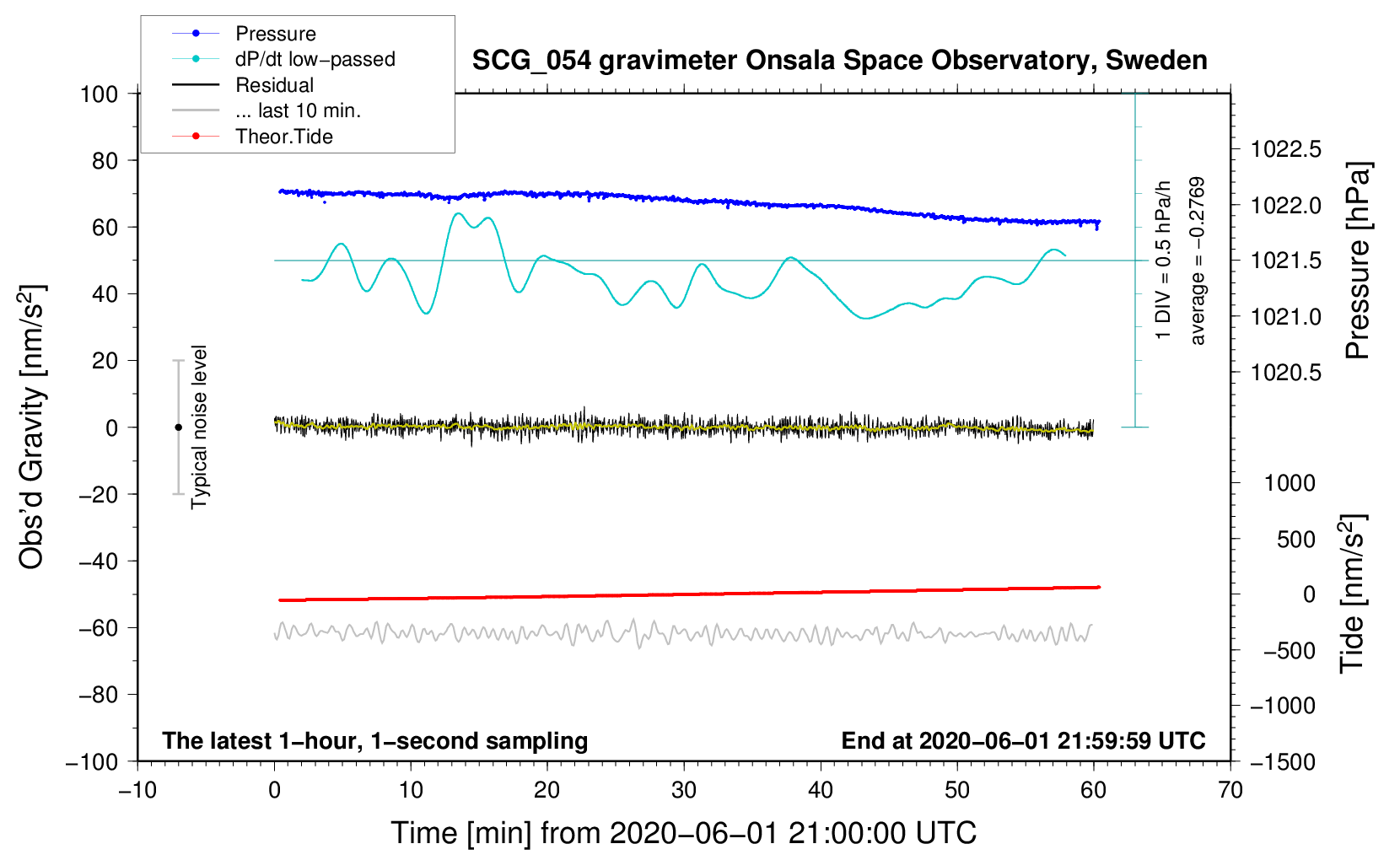 Pressure
dP/dt low−passed
Residual
... last 10 min.
Theor.Tide

SCG_054 gravimeter Onsala Space Observatory, Sweden

100
80
60
40
20
0
−20
−40
−60
−80
−100

Obs'd Gravity [nm/s$^2$]

Typical noise level

1 DIV = 0.5 hPa/h
average = −0.2769

1022.5
1022.0
1021.5
1021.0
1020.5

Pressure [hPa]

1000
500
0
−500
−1000
−1500

Tide [nm/s$^2$]

The latest 1−hour, 1−second sampling
End at 2020−06−01 21:59:59 UTC

−10
0
10
20
30
40
50
60
70

Time [min] from 2020−06−01 21:00:00 UTC